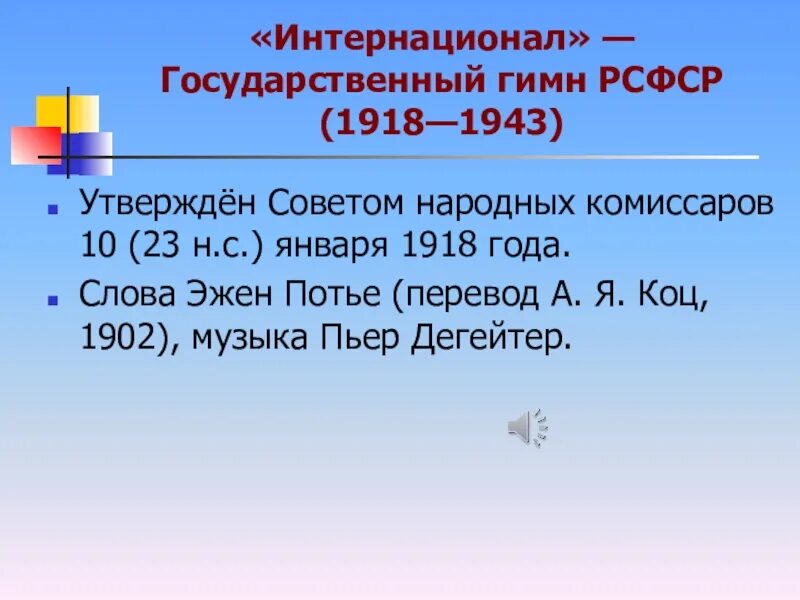 «Интернационал» — Государственный гимн РСФСР (1918—1943)

Утверждён Советом народных комиссаров 10 (23 н.с.) января 1918 года.

Слова Эжен Потье (перевод А. Я. Коц, 1902), музыка Пьер Дегейтер.